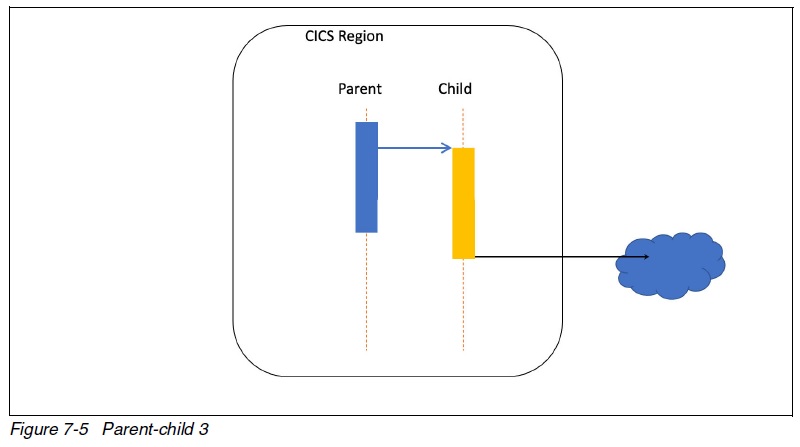 CICS Region

Parent

Child

Figure 7-5 Parent-child 3